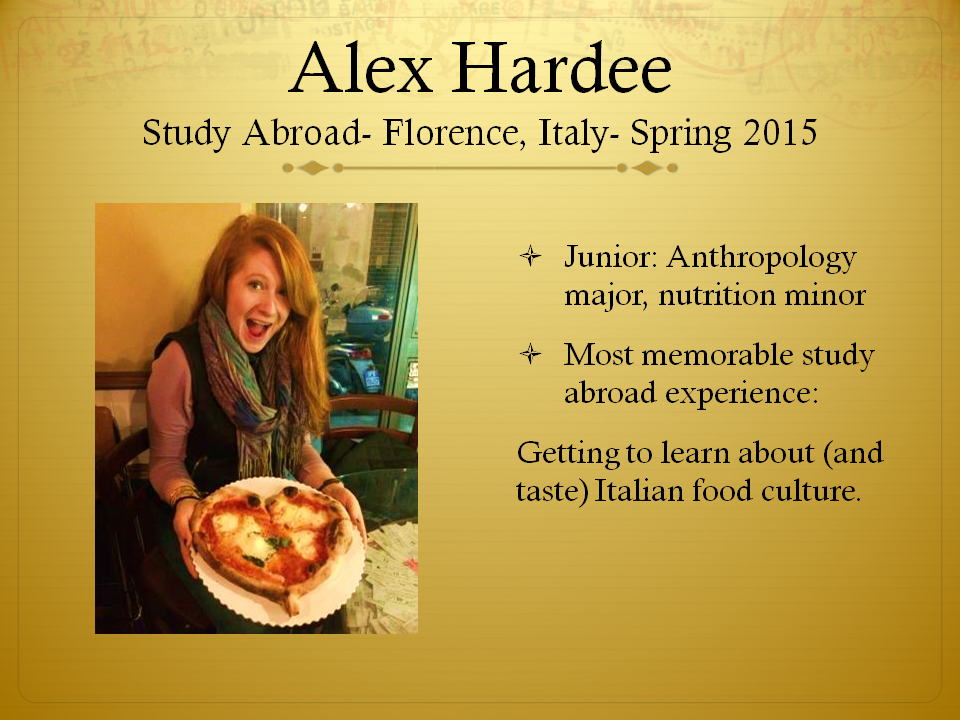 Alex Hardee
Study Abroad- Florence, Italy- Spring 2015

Junior: Anthropology major, nutrition minor

Most memorable study abroad experience:

Getting to learn about (and taste) Italian food culture.